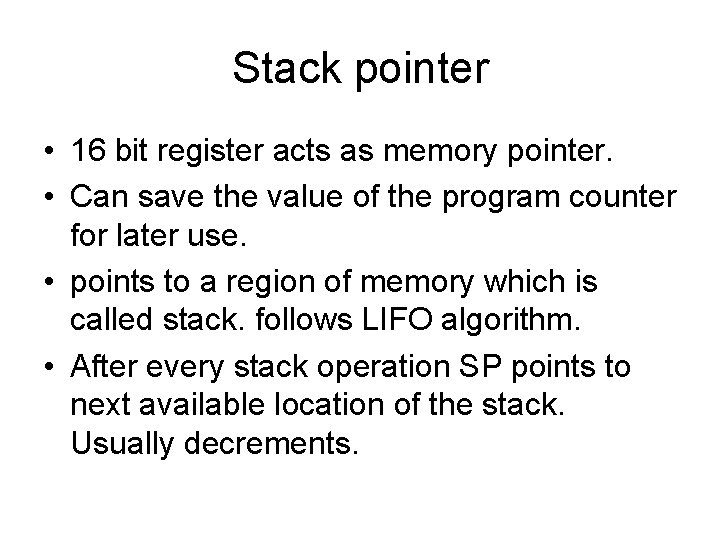 Stack pointer

• 16 bit register acts as memory pointer.
• Can save the value of the program counter for later use.
• points to a region of memory which is called stack. follows LIFO algorithm.
• After every stack operation SP points to next available location of the stack. Usually decrements.